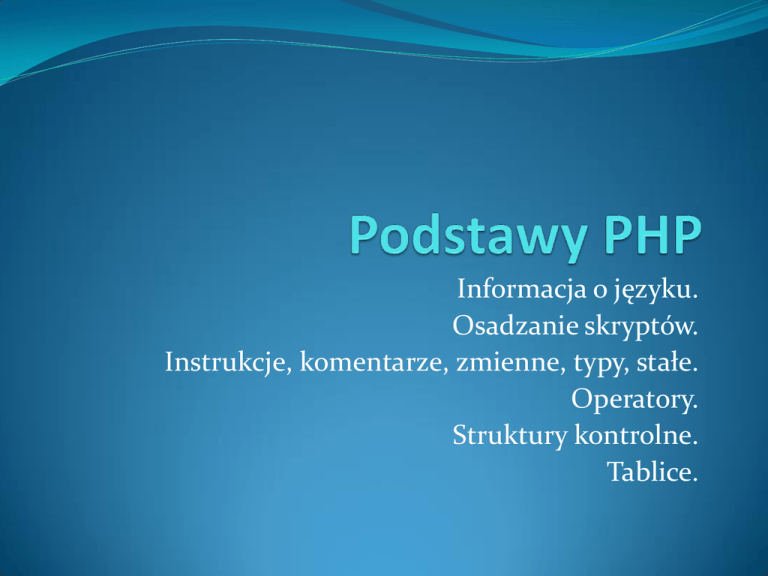 Podstawy PHP

Informacja o języku.
Osadzanie skryptów.
Instrukcje, komentarze, zmienne, typy, stałe.
Operatory.
Struktury kontrolne.
Tablice.